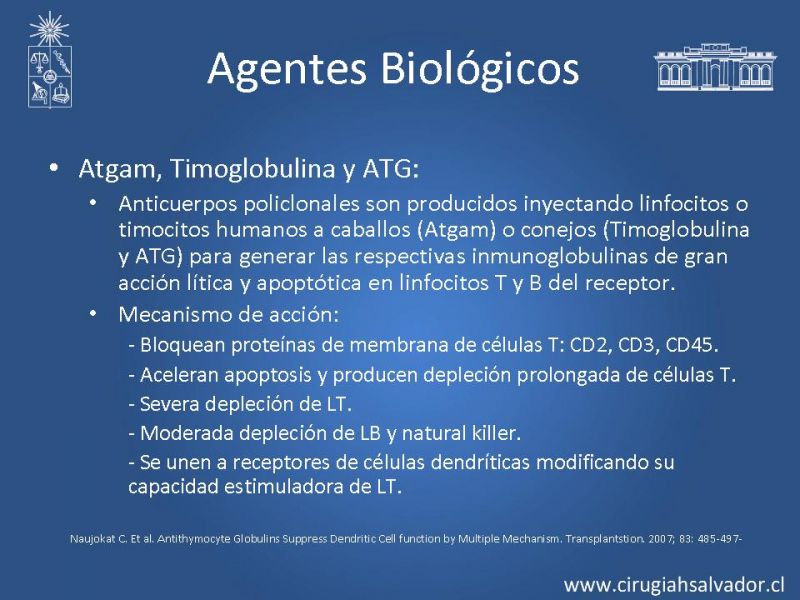 Agentes Biológicos

• Atgam, Timoglobulina y ATG:
  • Anticuerpos policlonales son producidos inyectando linfocitos o timocitos humanos a caballos (Atgam) o conejos (Timoglobulina y ATG) para generar las respectivas inmunoglobulinas de gran acción lítica y apoptótica en linfocitos T y B del receptor.
  • Mecanismo de acción:
    - Bloquean proteínas de membrana de células T: CD2, CD3, CD45.
    - Aceleran apoptosis y producen depleción prolongada de células T.
    - Severa depleción de LT.
    - Moderada depleción de LB y natural killer.
    - Se unen a receptores de células dendríticas modificando su capacidad estimuladora de LT.

Naujokat C. Et al. Antithymocyte Globulins Suppress Dendritic Cell function by Multiple Mechanism. Transplantstion. 2007; 83: 485-497-

www.cirugiahsalvador.cl